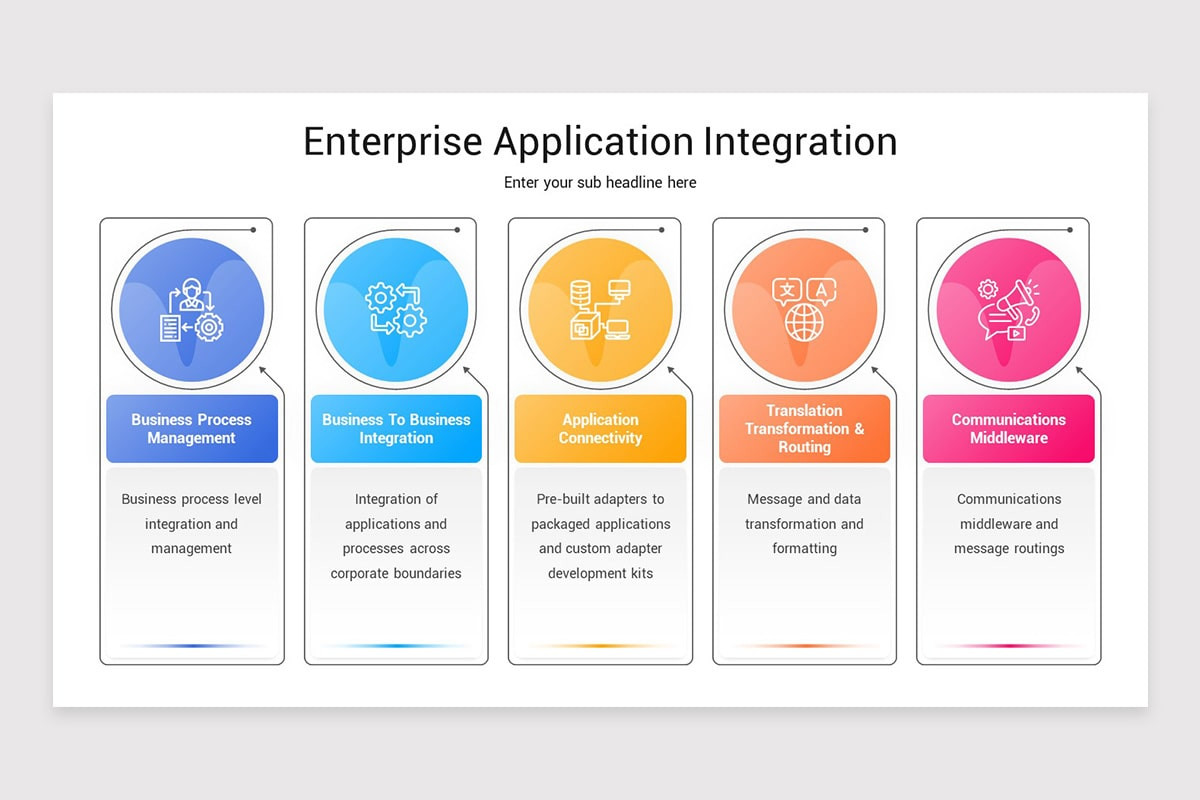 Enterprise Application Integration

Enter your sub headline here

Business Process Management

Business process level integration and management

Business To Business Integration

Integration of applications and processes across corporate boundaries

Application Connectivity

Pre-built adapters to packaged applications and custom adapter development kits

Translation Transformation & Routing

Message and data transformation and formatting

Communications Middleware

Communications middleware and message routings